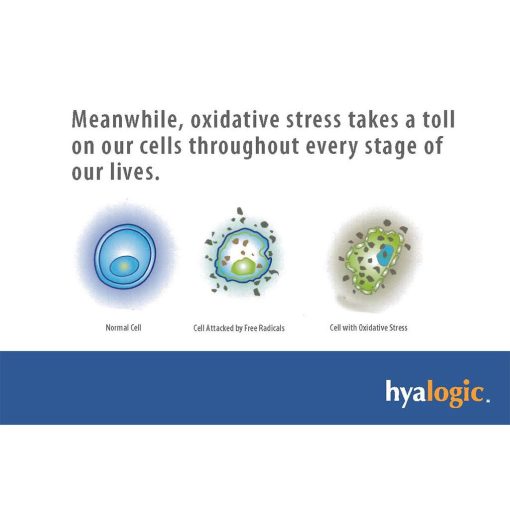 Meanwhile, oxidative stress takes a toll on our cells throughout every stage of our lives.

Normal Cell

Cell Attacked by Free Radicals

Cell with Oxidative Stress

hyalogic.